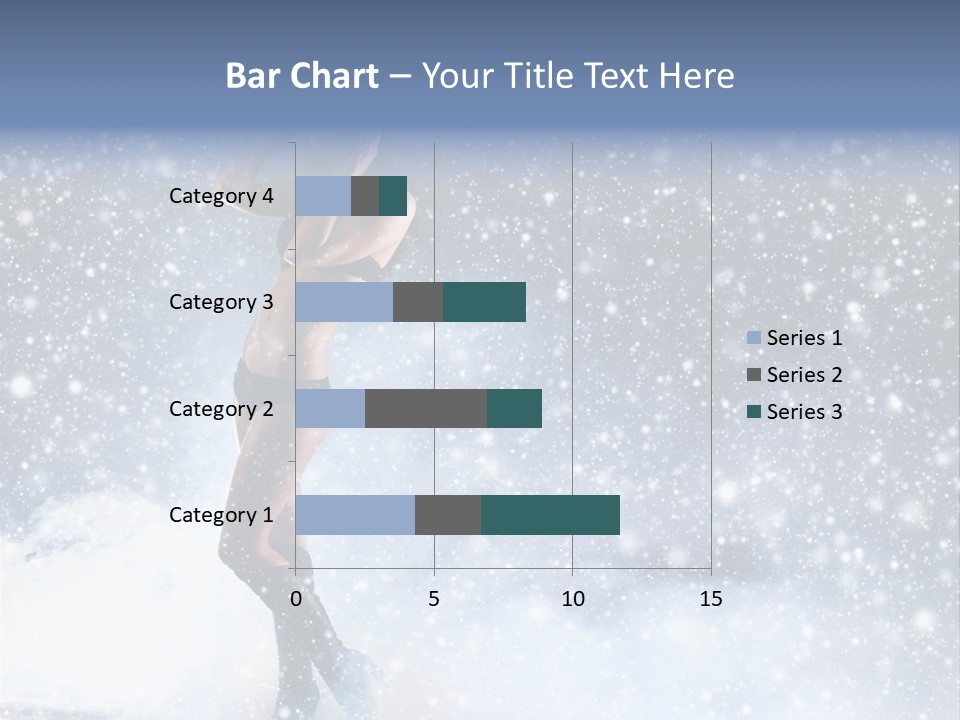 Bar Chart – Your Title Text Here

Category 4
Category 3
Category 2
Category 1

0
5
10
15

Series 1
Series 2
Series 3